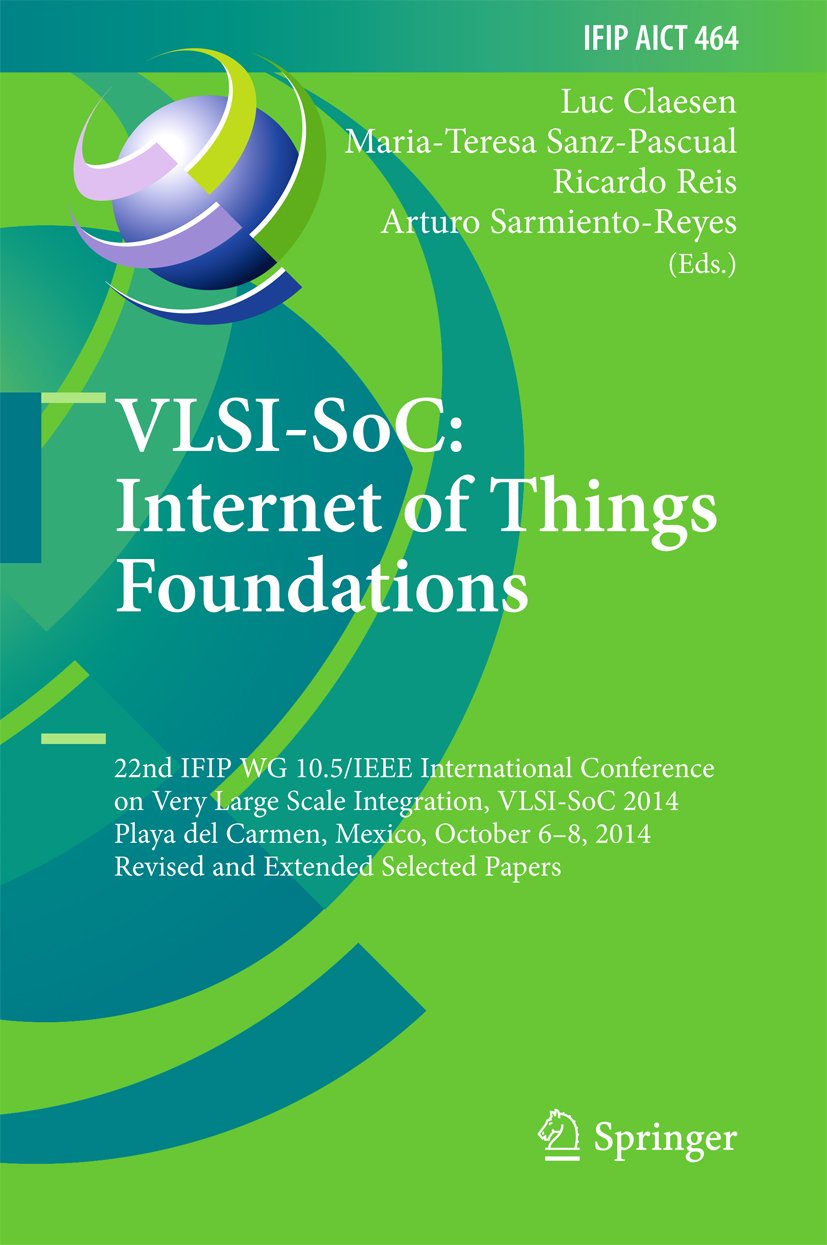 IFIP AICT 464

Luc Claesen
Maria-Teresa Sanz-Pascual
Ricardo Reis
Arturo Sarmiento-Reyes
(Eds.)

VLSI-SoC: Internet of Things Foundations

22nd IFIP WG 10.5/IEEE International Conference on Very Large Scale Integration, VLSI-SoC 2014
Playa del Carmen, Mexico, October 6–8, 2014
Revised and Extended Selected Papers

Springer